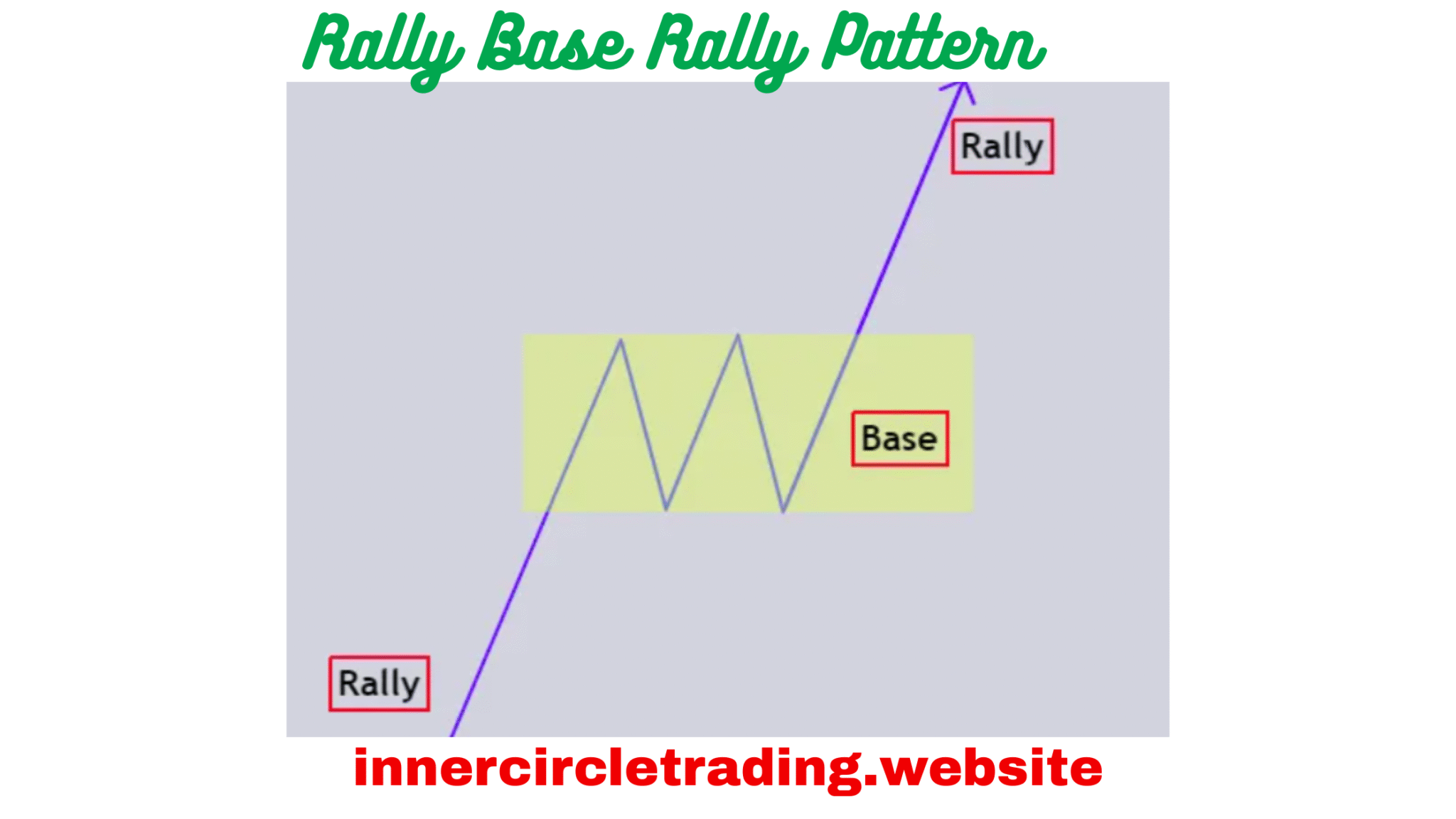 Rally Base Rally Pattern

Rally

Base

Rally

innercircletrading.website